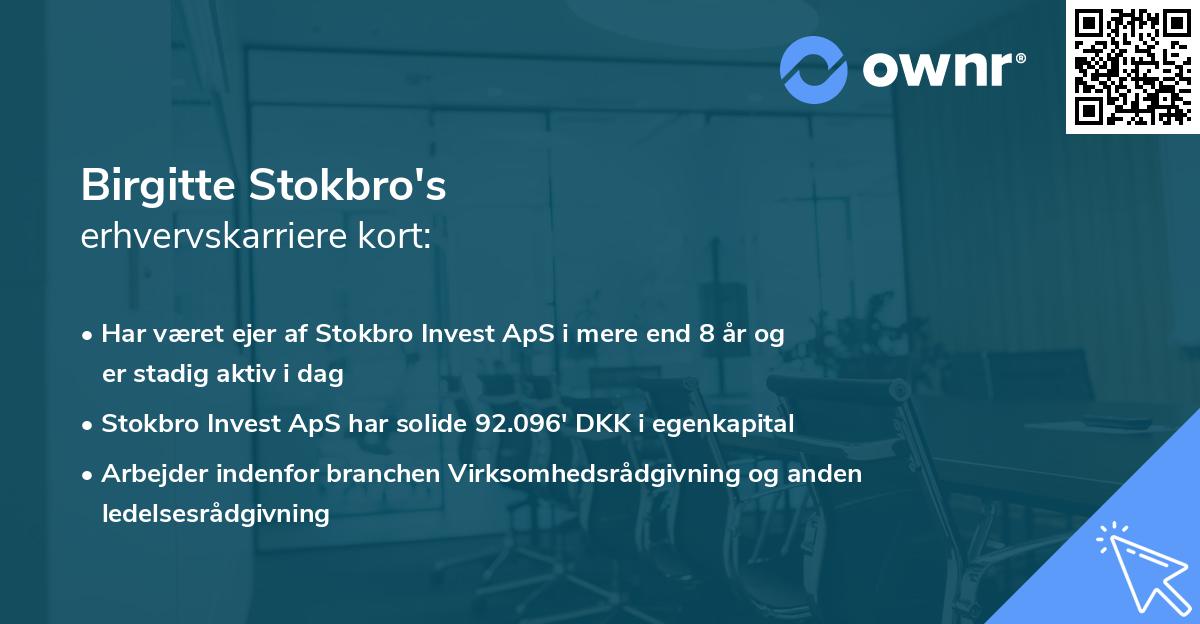 ownr®

Birgitte Stokbro's
erhvervskarriere kort:

• Har været ejer af Stokbro Invest ApS i mere end 8 år og er stadig aktiv i dag

• Stokbro Invest ApS har solide 92.096' DKK i egenkapital

• Arbejder indenfor branchen Virksomhedsrådgivning og anden ledelsesrådgivning